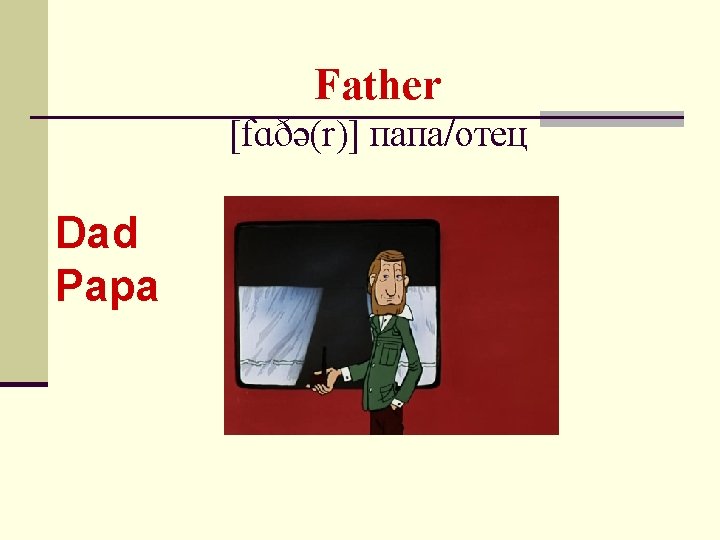 Father

[fɑðə(r)] папа/отец

Dad
Papa